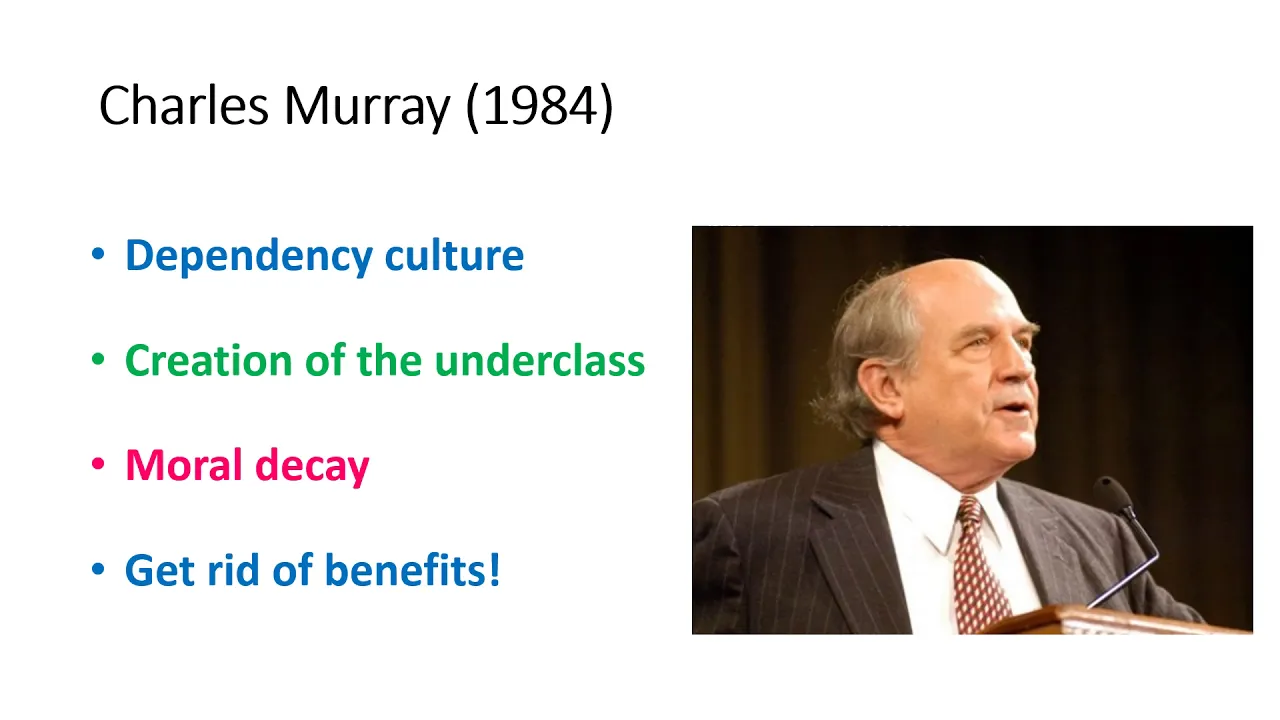 Charles Murray (1984)

• Dependency culture

• Creation of the underclass

• Moral decay

• Get rid of benefits!